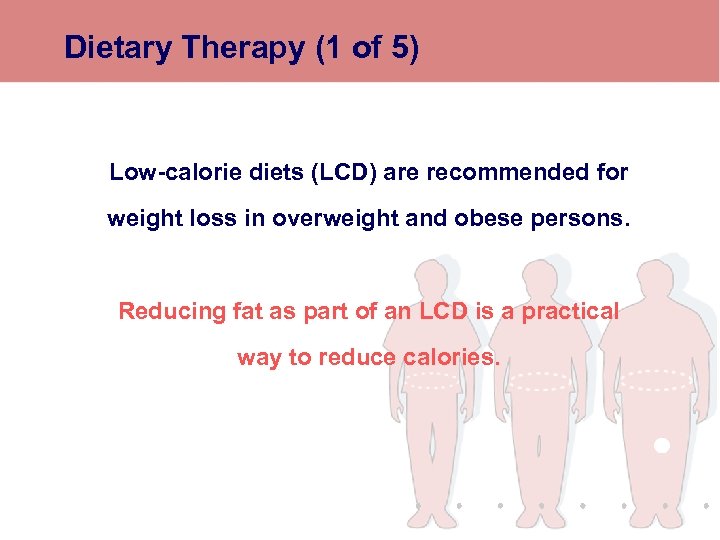 Dietary Therapy (1 of 5)

Low-calorie diets (LCD) are recommended for weight loss in overweight and obese persons.

Reducing fat as part of an LCD is a practical way to reduce calories.